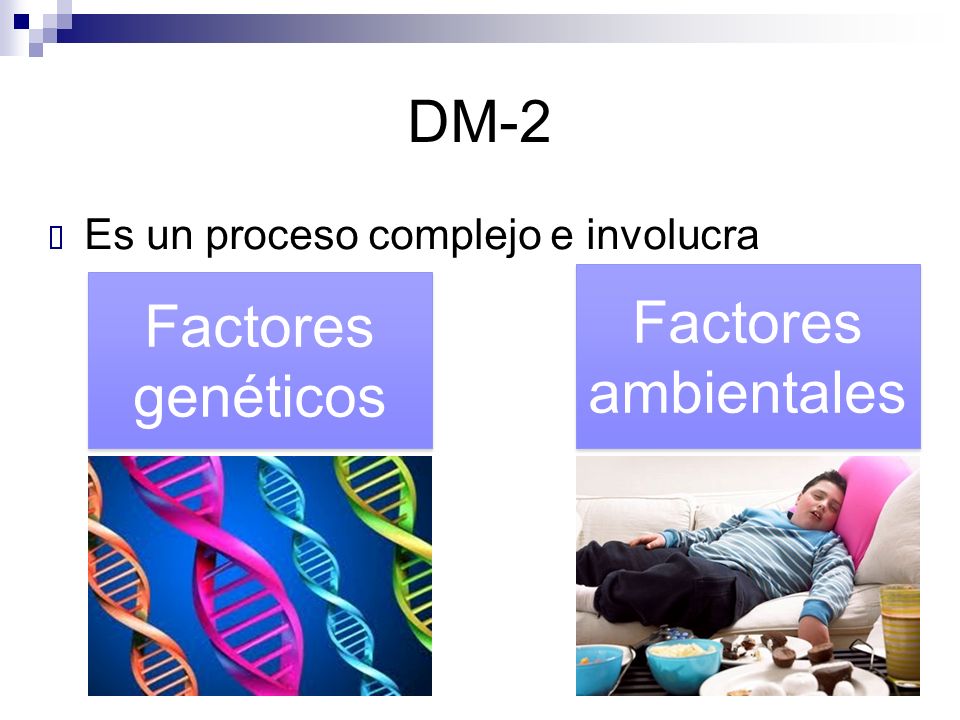 DM-2

Es un proceso complejo e involucra

Factores genéticos

Factores ambientales